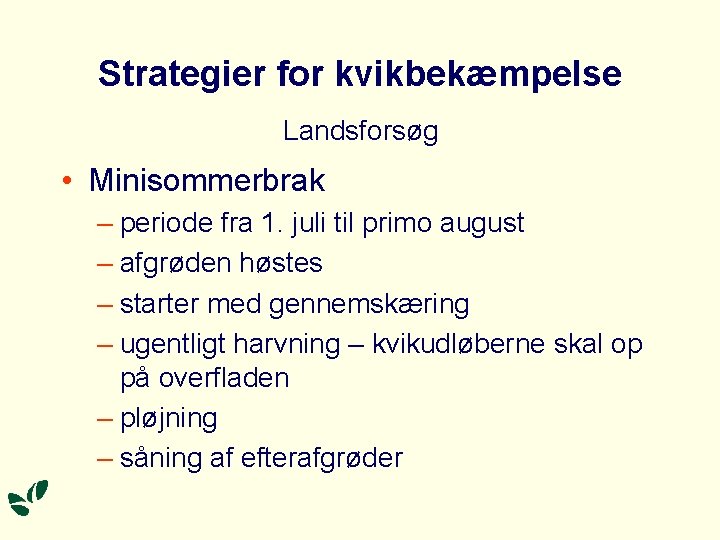 Strategier for kvikbekæmpelse

Landsforsøg

• Minisommerbrak
– periode fra 1. juli til primo august
– afgrøden høstes
– starter med gennemskæring
– ugentligt harvning – kvikudløberne skal op på overfladen
– pløjning
– såning af efterafgrøder